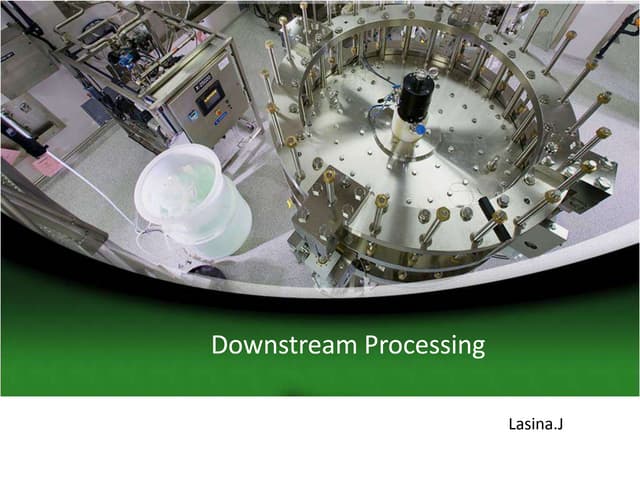 Downstream Processing

Lasina.J